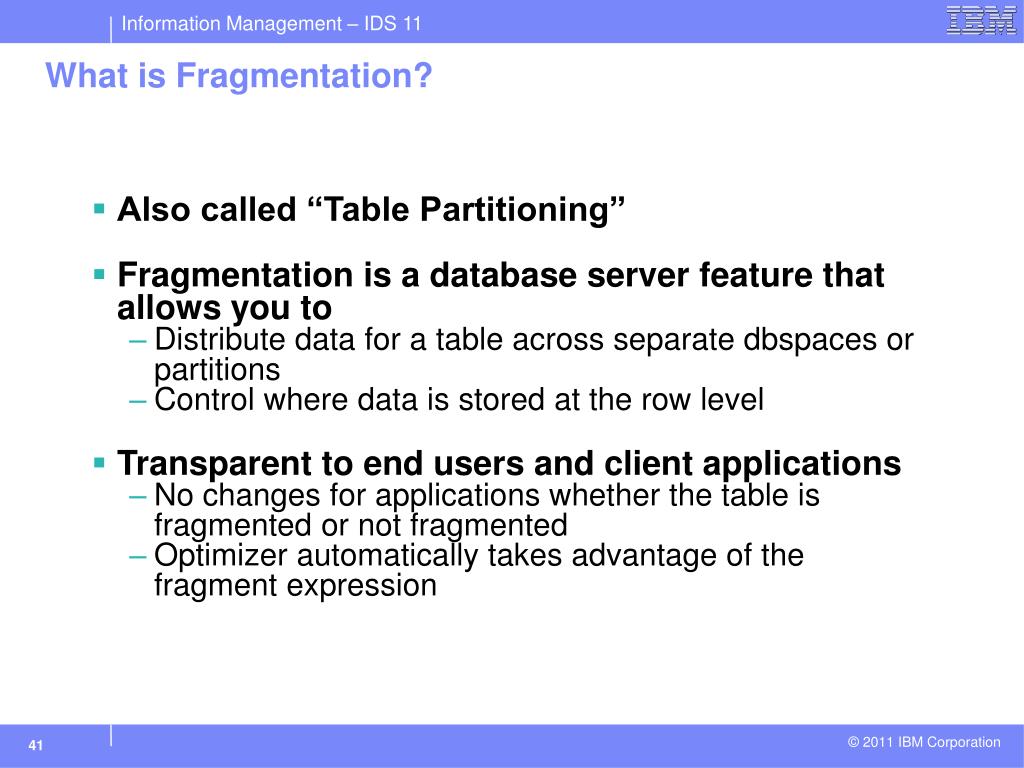 Information Management – IDS 11

IBM

What is Fragmentation?

▪ Also called “Table Partitioning”

▪ Fragmentation is a database server feature that allows you to
– Distribute data for a table across separate dbspaces or partitions
– Control where data is stored at the row level

▪ Transparent to end users and client applications
– No changes for applications whether the table is fragmented or not fragmented
– Optimizer automatically takes advantage of the fragment expression

41

© 2011 IBM Corporation